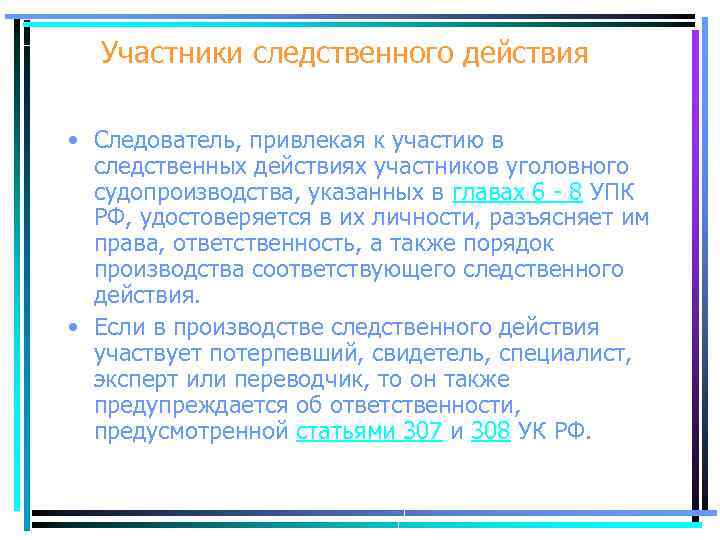 Участники следственного действия

• Следователь, привлекая к участию в следственных действиях участников уголовного судопроизводства, указанных в главах 6 - 8 УПК РФ, удостоверяется в их личности, разъясняет им права, ответственность, а также порядок производства соответствующего следственного действия.

• Если в производстве следственного действия участвует потерпевший, свидетель, специалист, эксперт или переводчик, то он также предупреждается об ответственности, предусмотренной статьями 307 и 308 УК РФ.